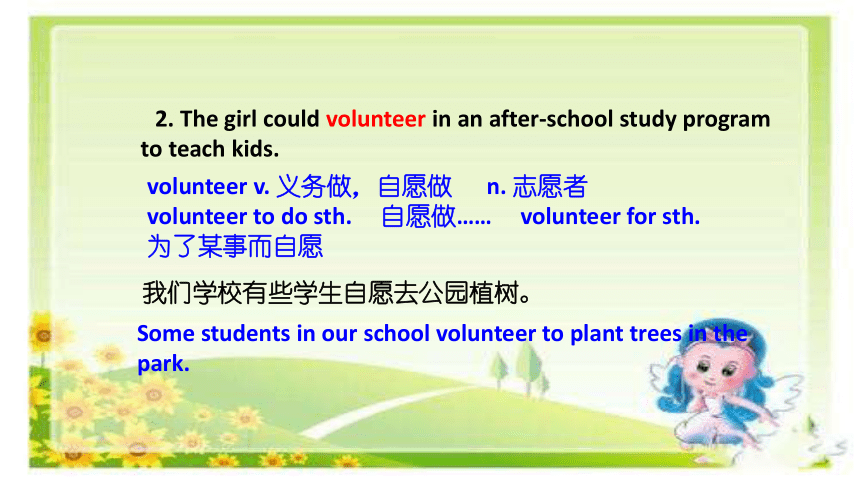 2. The girl could volunteer in an after-school study program to teach kids.

volunteer v. 义务做，自愿做 n. 志愿者
volunteer to do sth. 自愿做…… volunteer for sth. 为了某事而自愿

我们学校有些学生自愿去公园植树。

Some students in our school volunteer to plant trees in the park.